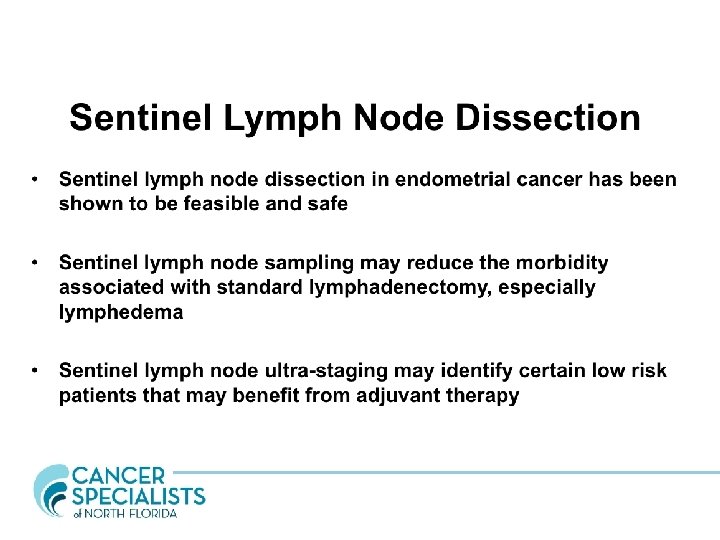 Sentinel Lymph Node Dissection

• Sentinel lymph node dissection in endometrial cancer has been shown to be feasible and safe

• Sentinel lymph node sampling may reduce the morbidity associated with standard lymphadenectomy, especially lymphedema

• Sentinel lymph node ultra-staging may identify certain low risk patients that may benefit from adjuvant therapy

CANCER SPECIALISTS of NORTH FLORIDA